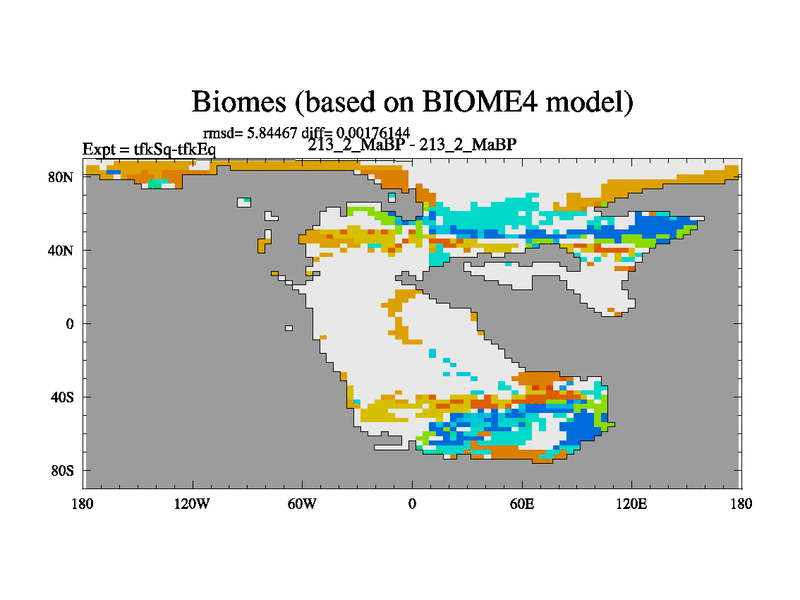 Biomes (based on BIOME4 model)

rmsd= 5.84467 diff= 0.00176144

Expt = tfkSq-tfkEq

213_2_MaBP - 213_2_MaBP

80N
40N
0
40S
80S

180 120W 60W 0 60E 120E 180